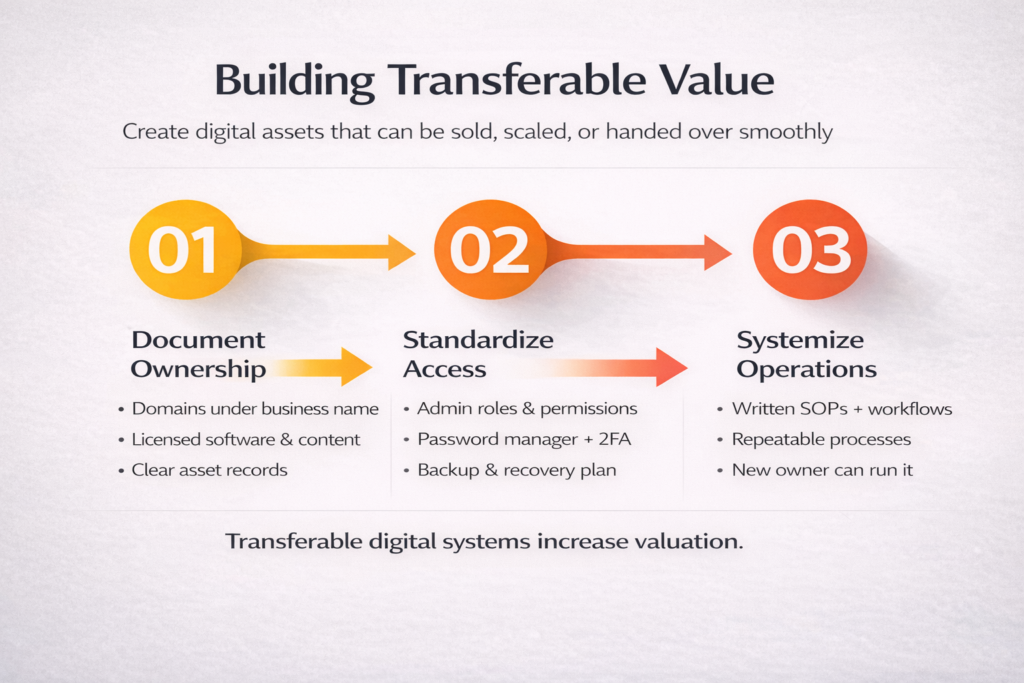 Building Transferable Value

Create digital assets that can be sold, scaled, or handed over smoothly

01

Document Ownership

• Domains under business name
• Licensed software & content
• Clear asset records

02

Standardize Access

• Admin roles & permissions
• Password manager + 2FA
• Backup & recovery plan

03

Systemize Operations

• Written SOPs + workflows
• Repeatable processes
• New owner can run it

Transferable digital systems increase valuation.